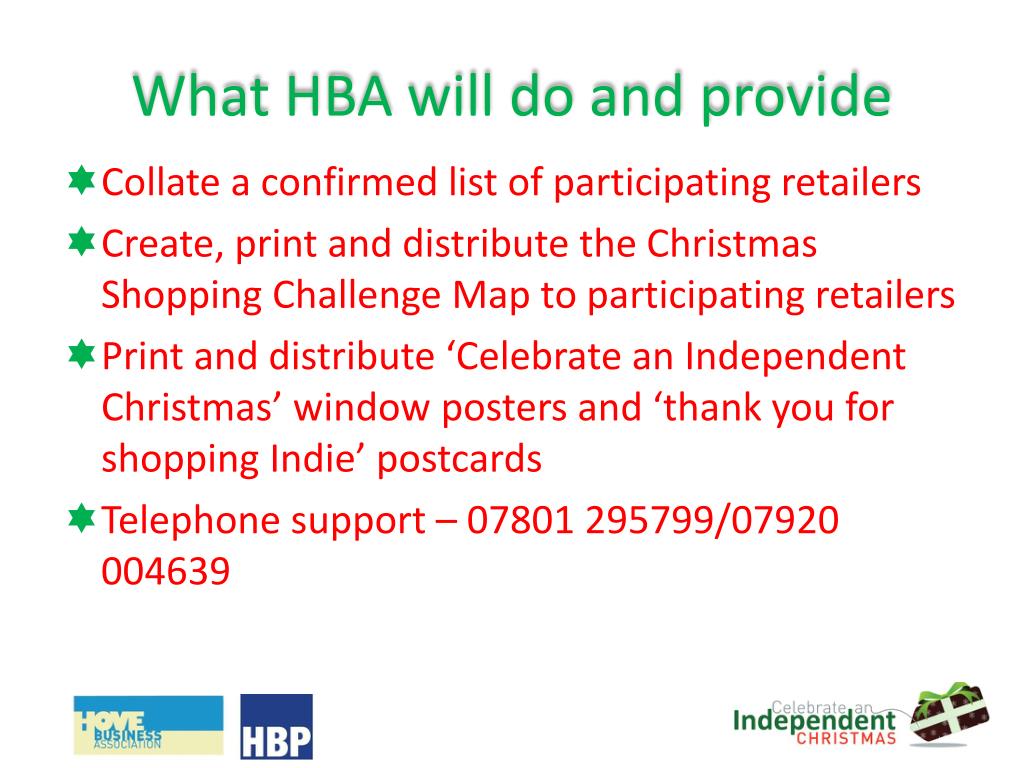 What HBA will do and provide

Collate a confirmed list of participating retailers

Create, print and distribute the Christmas Shopping Challenge Map to participating retailers

Print and distribute ‘Celebrate an Independent Christmas’ window posters and ‘thank you for shopping Indie’ postcards

Telephone support – 07801 295799/07920 004639

HOVE BUSINESS ASSOCIATION

HBP

Celebrate an Independent CHRISTMAS